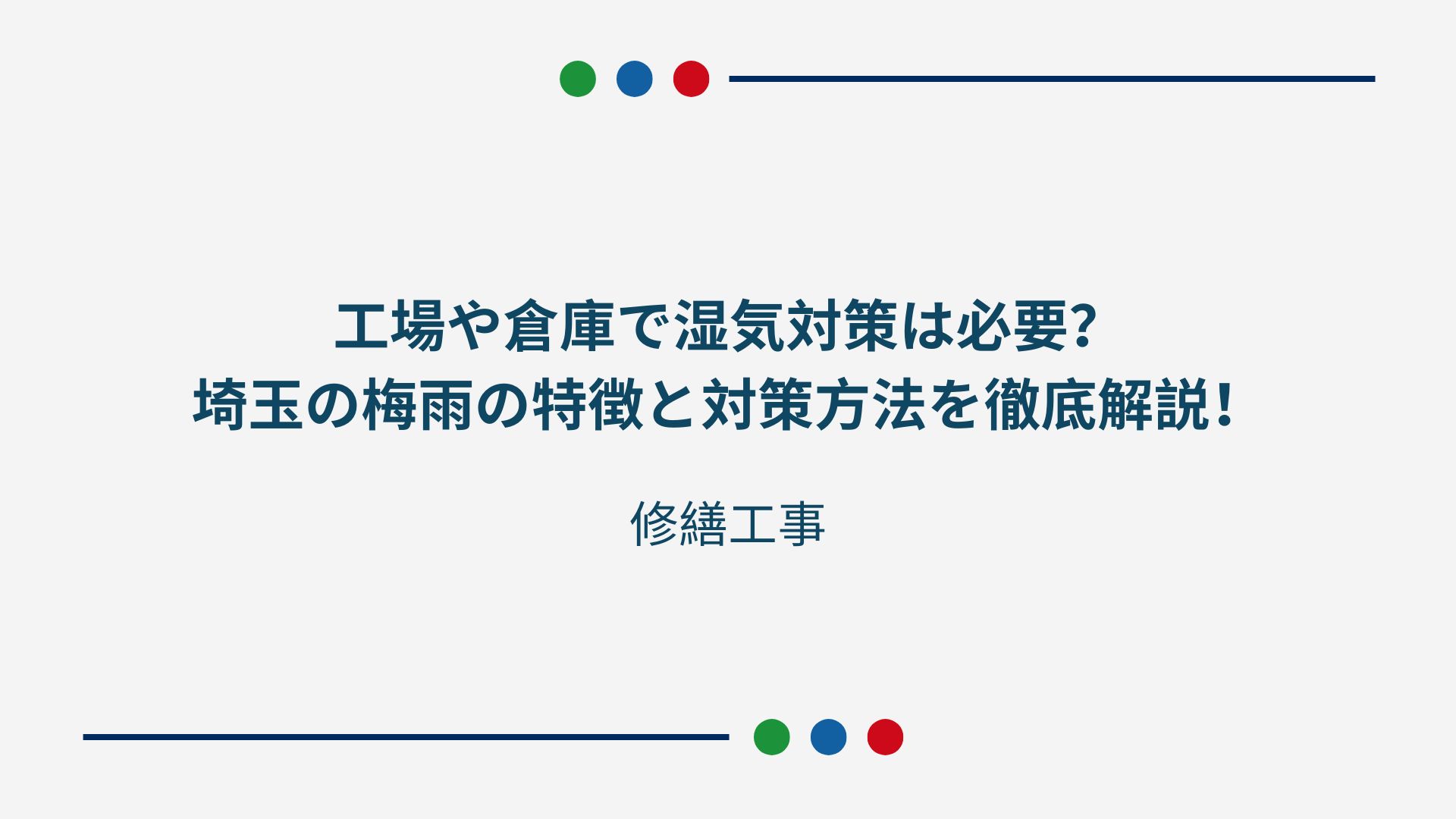 工場や倉庫で湿気対策は必要?
埼玉の梅雨の特徴と対策方法を徹底解説!

修繕工事